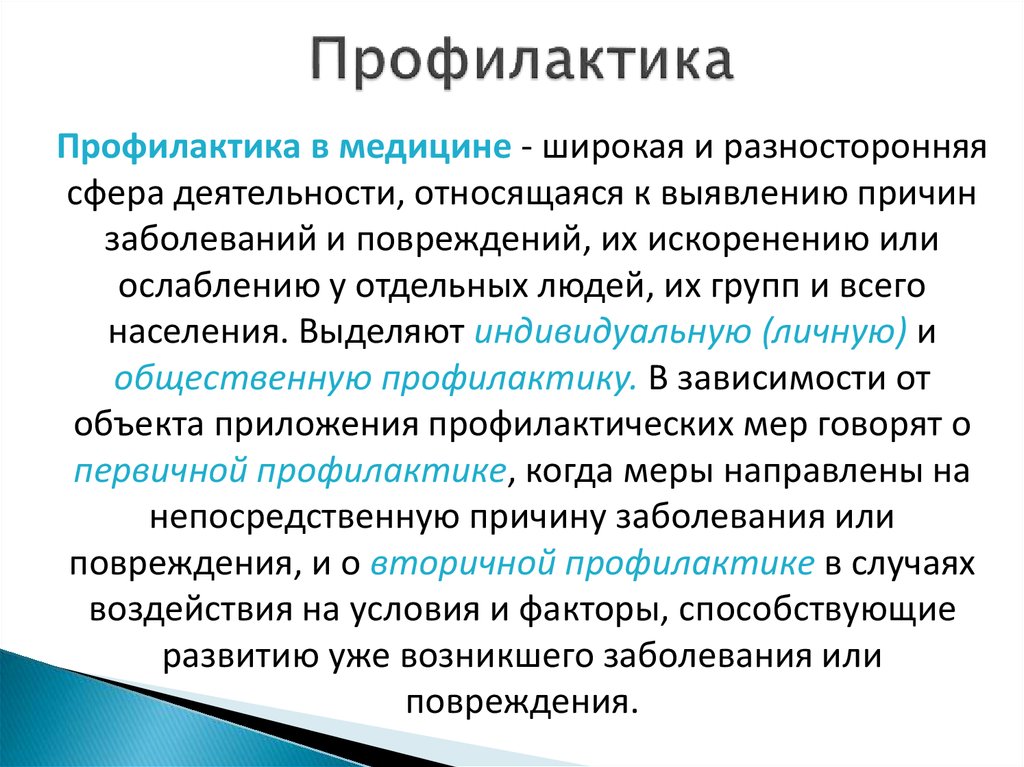 Профилактика

Профилактика в медицине - широкая и разносторонняя сфера деятельности, относящаяся к выявлению причин заболеваний и повреждений, их искоренению или ослаблению у отдельных людей, их групп и всего населения. Выделяют индивидуальную (личную) и общественную профилактику. В зависимости от объекта приложения профилактических мер говорят о первичной профилактике, когда меры направлены на непосредственную причину заболевания или повреждения, и о вторичной профилактике в случаях воздействия на условия и факторы, способствующие развитию уже возникшего заболевания или повреждения.